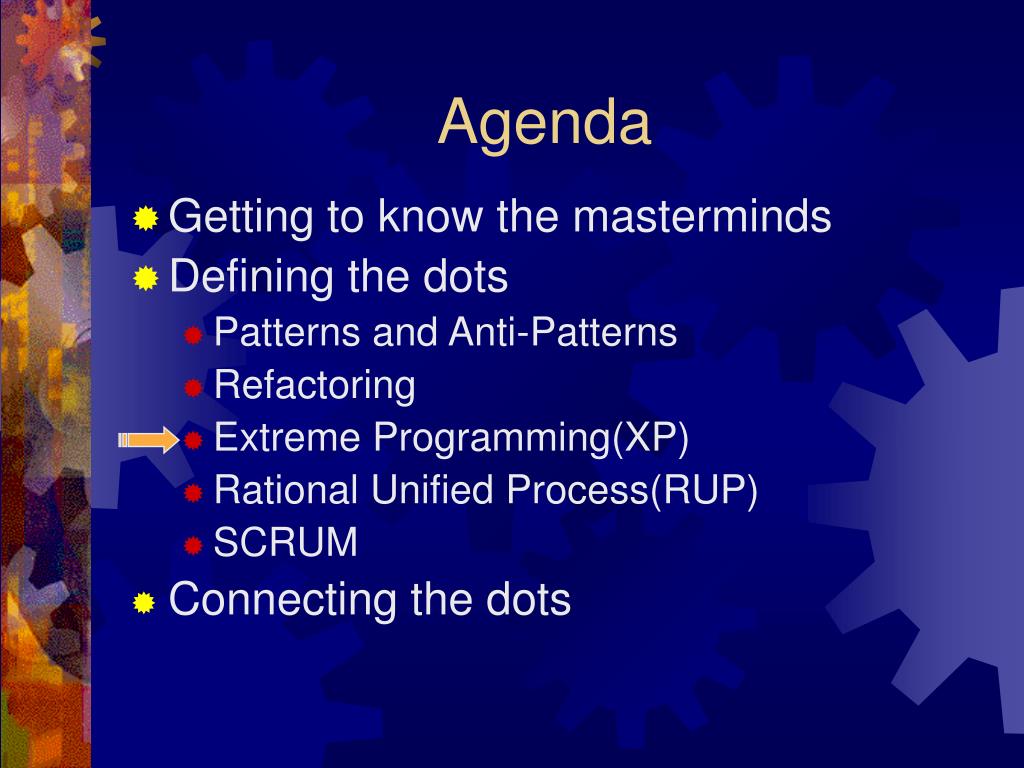 Agenda

Getting to know the masterminds
Defining the dots
Patterns and Anti-Patterns
Refactoring
Extreme Programming(XP)
Rational Unified Process(RUP)
SCRUM
Connecting the dots